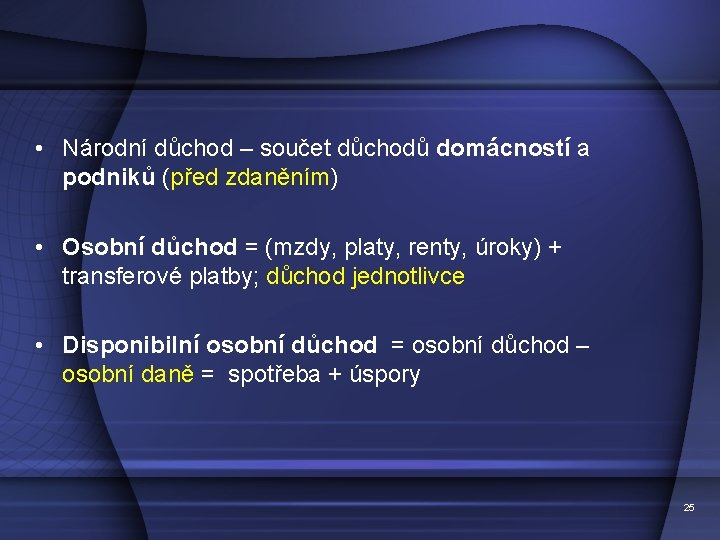 • Národní důchod – součet důchodů domácností a podniků (před zdaněním)

• Osobní důchod = (mzdy, platy, renty, úroky) + transferové platby; důchod jednotlivce

• Disponibilní osobní důchod = osobní důchod – osobní daně = spotřeba + úspory

25